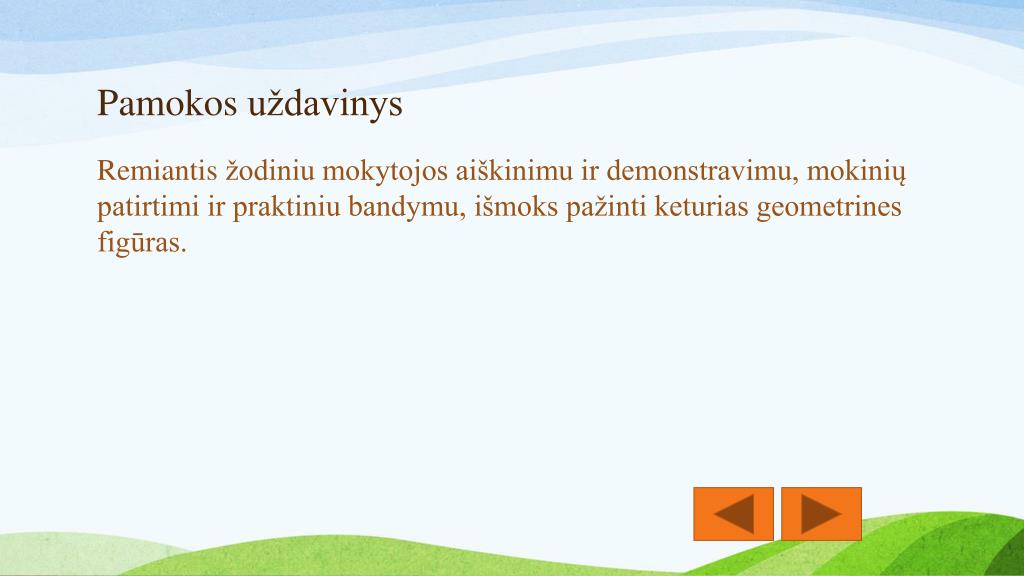 Pamokos uždavinys

Remiantis žodiniu mokytojos aiškinimu ir demonstravimu, mokinių patirtimi ir praktiniu bandymu, išmoks pažinti keturias geometrines figūras.